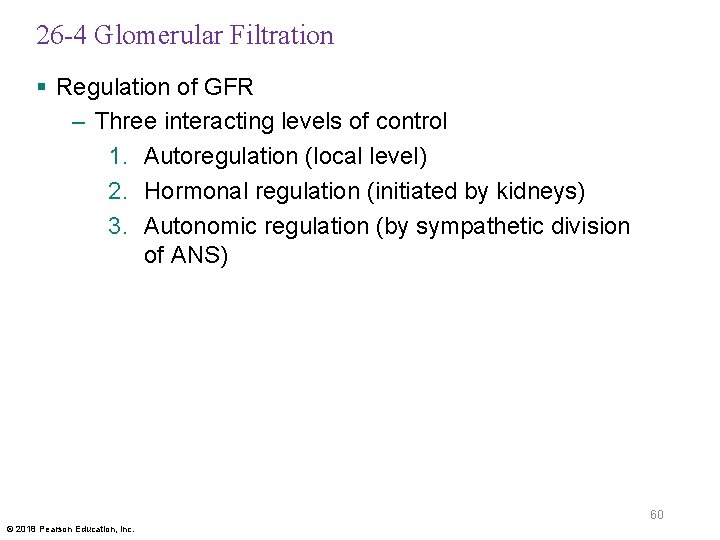 26-4 Glomerular Filtration

▪ Regulation of GFR
– Three interacting levels of control
1. Autoregulation (local level)
2. Hormonal regulation (initiated by kidneys)
3. Autonomic regulation (by sympathetic division of ANS)

60

© 2018 Pearson Education, Inc.